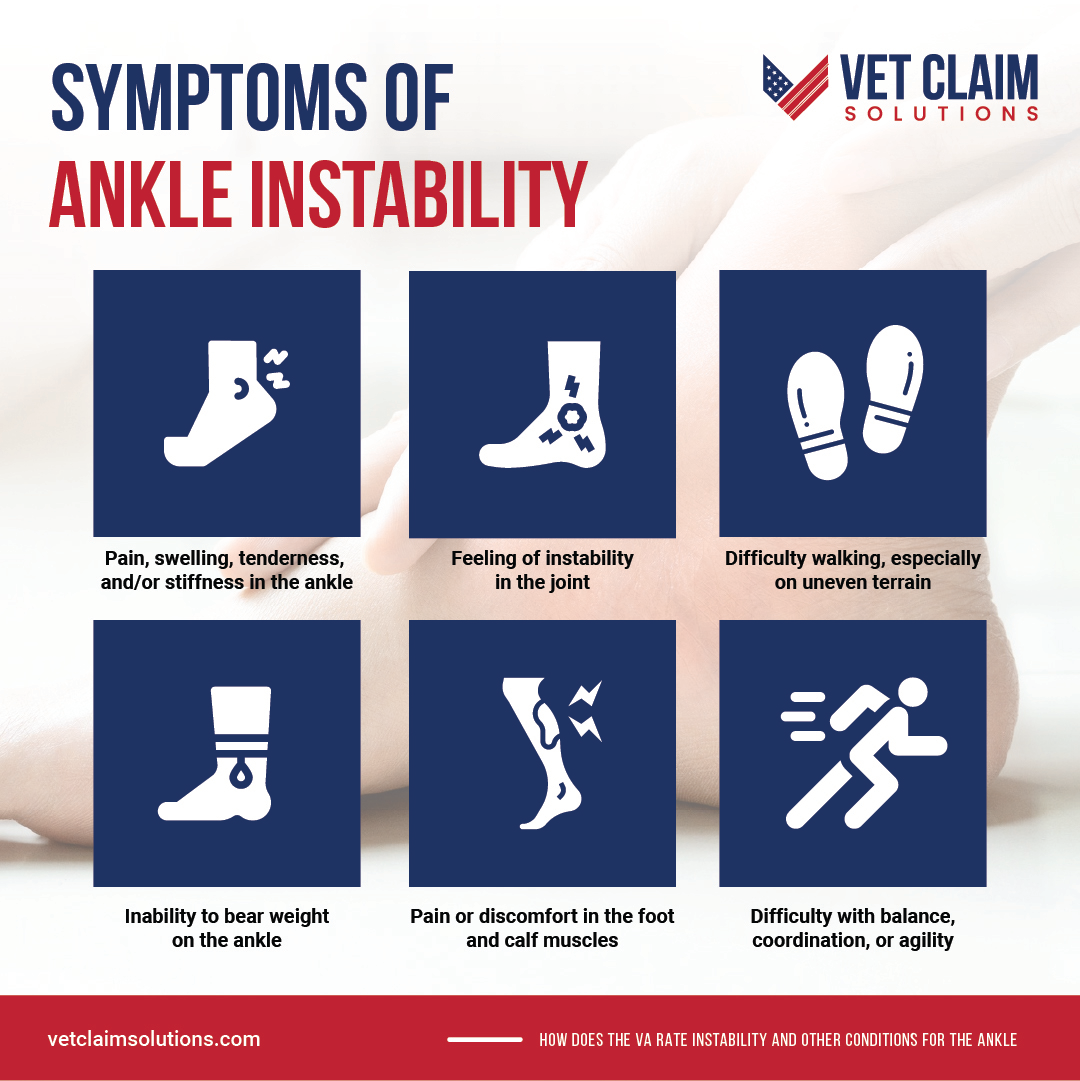 SYMPTOMS OF
ANKLE INSTABILITY

VET CLAIM
SOLUTIONS

Pain, swelling, tenderness, and/or stiffness in the ankle

Feeling of instability in the joint

Difficulty walking, especially on uneven terrain

Inability to bear weight on the ankle

Pain or discomfort in the foot and calf muscles

Difficulty with balance, coordination, or agility

vetclaimsolutions.com

HOW DOES THE VA RATE INSTABILITY AND OTHER CONDITIONS FOR THE ANKLE